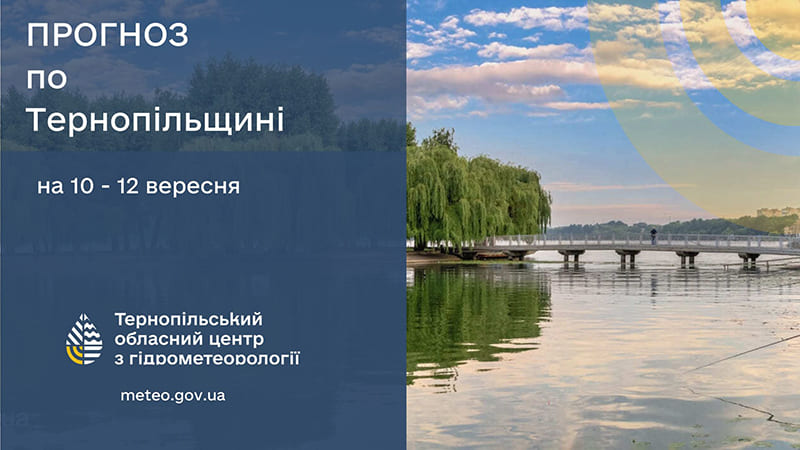 ПРОГНОЗ
по
Тернопільщині

на 10 - 12 вересня

Тернопільський
обласний центр
з гідрометеорології

meteo.gov.ua